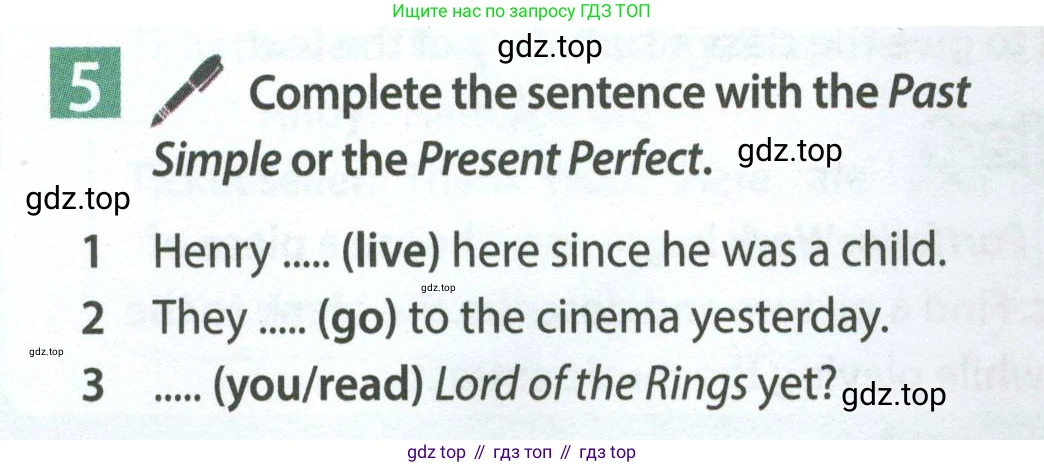 Ищите нас по запросу ГДЗ ТОП

gdz.top

5 Complete the sentence with the Past Simple or the Present Perfect.

gdz.top

gdz.top

1 Henry ..... (live) here since he was a child.

gdz.top

2 They ..... (go) to the cinema yesterday.

gdz.top

3 ..... (you/read) Lord of the Rings yet?

gdz.top

gdz top // гдз топ // гдз top